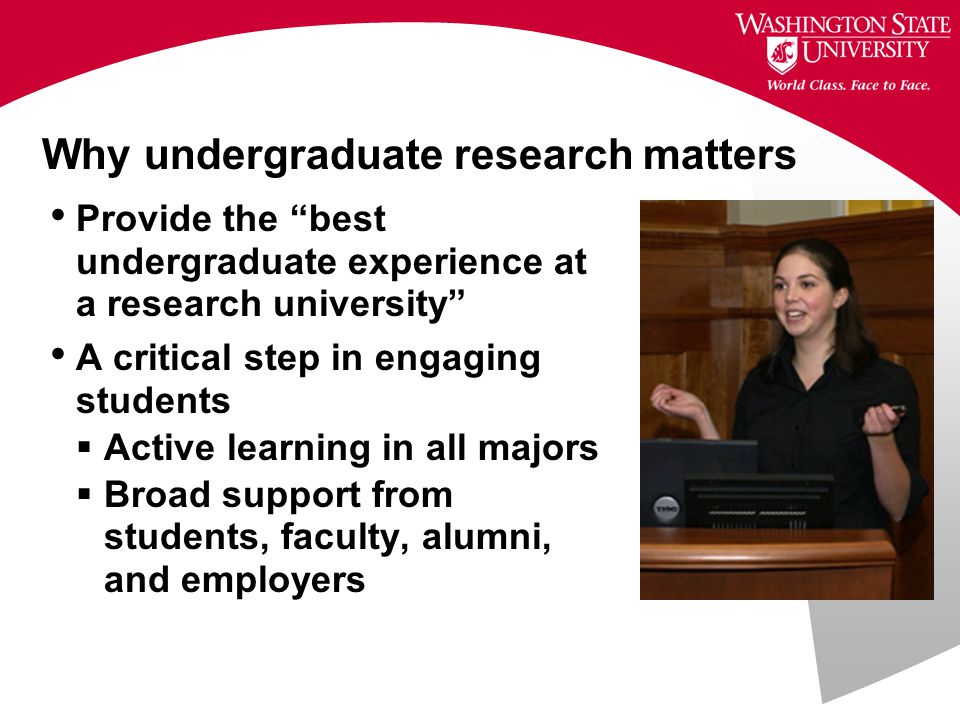 WASHINGTON STATE UNIVERSITY
World Class. Face to Face.

Why undergraduate research matters

• Provide the “best undergraduate experience at a research university”

• A critical step in engaging students

▪ Active learning in all majors

▪ Broad support from students, faculty, alumni, and employers